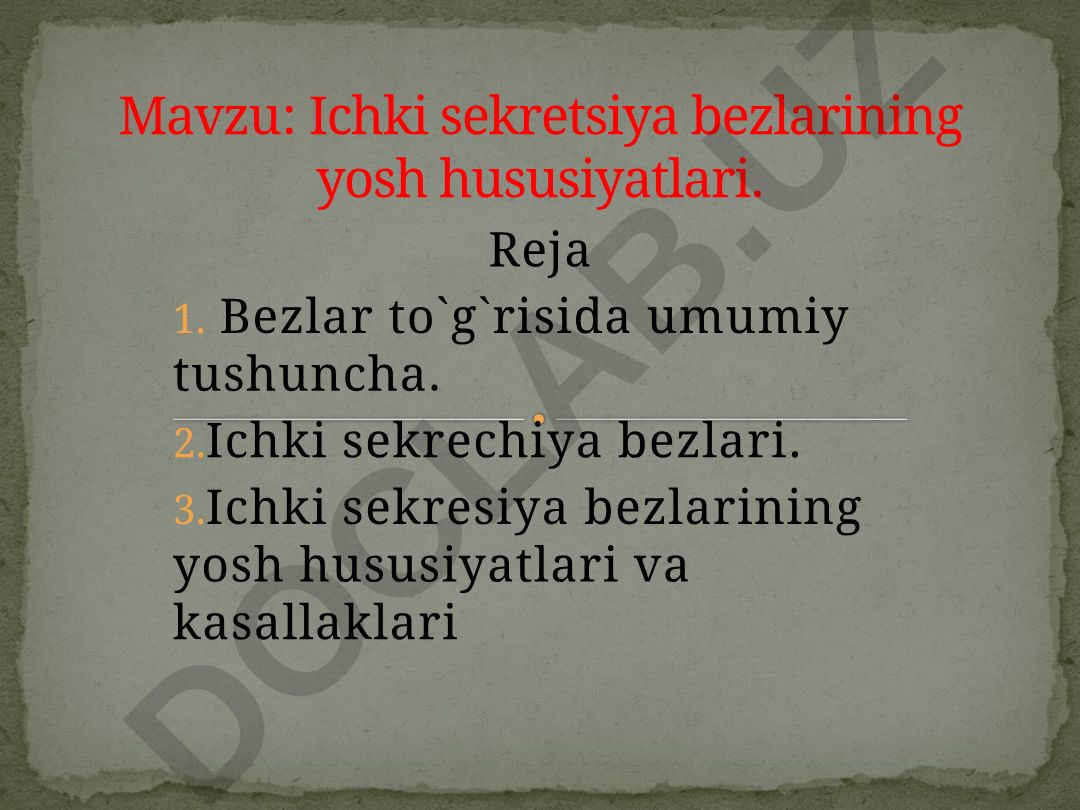 Mavzu: Ichki sekretsiya bezlarining yosh hususiyatlari.

Reja

1. Bezlar to`g`risida umumiy tushuncha.

2.Ichki sekrechiya bezlari.

3.Ichki sekresiya bezlarining yosh hususiyatlari va kasallaklari

DOCLAB.UZ